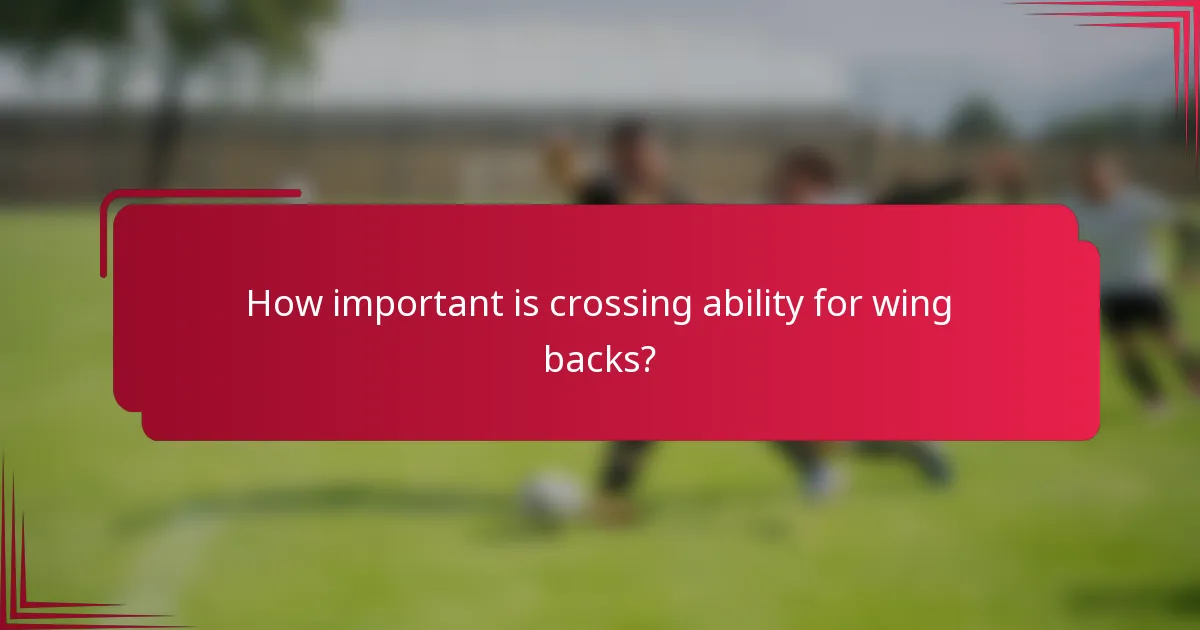 How important is crossing ability for wing backs?